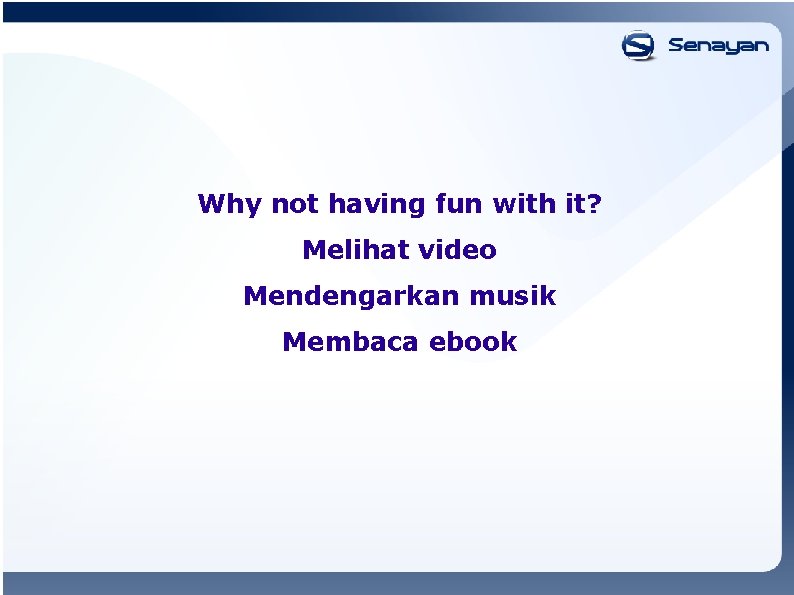 Senayan

Why not having fun with it?

Melihat video

Mendengarkan musik

Membaca ebook